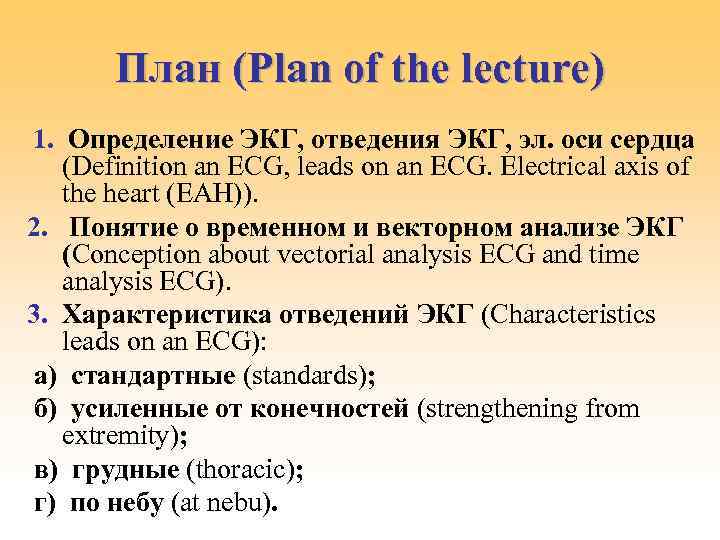 План (Plan of the lecture)

1. Определение ЭКГ, отведения ЭКГ, эл. оси сердца (Definition an ECG, leads on an ECG. Electrical axis of the heart (EAH)).

2. Понятие о временном и векторном анализе ЭКГ (Conception about vectorial analysis ECG and time analysis ECG).

3. Характеристика отведений ЭКГ (Characteristics leads on an ECG):

а) стандартные (standards);

б) усиленные от конечностей (strengthening from extremity);

в) грудные (thoracic);

г) по небу (at nebu).